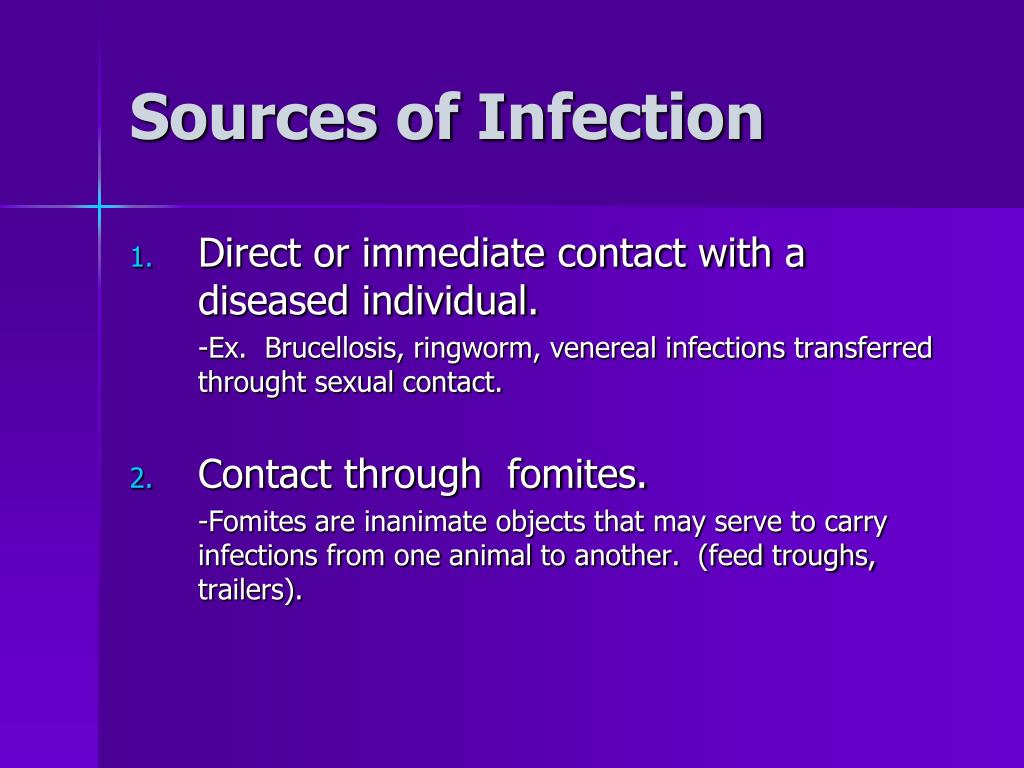 Sources of Infection

1. Direct or immediate contact with a diseased individual.

-Ex. Brucellosis, ringworm, venereal infections transferred throught sexual contact.

2. Contact through fomites.

-Fomites are inanimate objects that may serve to carry infections from one animal to another. (feed troughs, trailers).